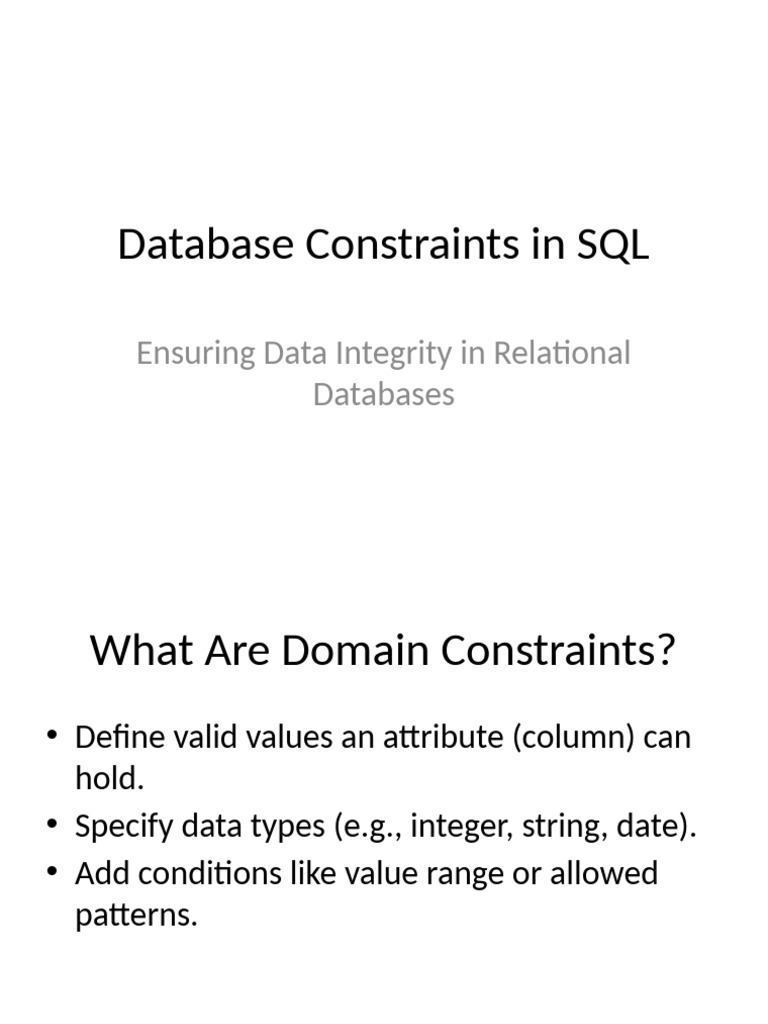 Database Constraints in SQL

Ensuring Data Integrity in Relational Databases

What Are Domain Constraints?

• Define valid values an attribute (column) can hold.
• Specify data types (e.g., integer, string, date).
• Add conditions like value range or allowed patterns.